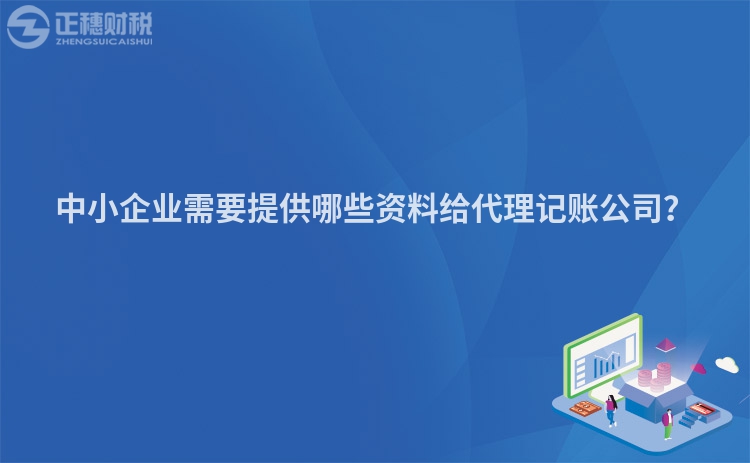 正穗财税
ZHENGSUICAISHUI

中小企业需要提供哪些资料给代理记账公司?